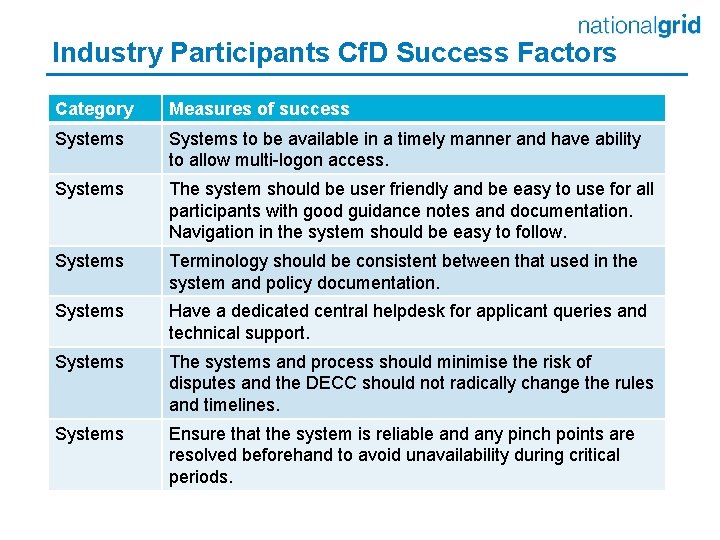 nationalgrid

Industry Participants CfD Success Factors

| Category | Measures of success |
|---|---|
| Systems | Systems to be available in a timely manner and have ability to allow multi-logon access. |
| Systems | The system should be user friendly and be easy to use for all participants with good guidance notes and documentation. Navigation in the system should be easy to follow. |
| Systems | Terminology should be consistent between that used in the system and policy documentation. |
| Systems | Have a dedicated central helpdesk for applicant queries and technical support. |
| Systems | The systems and process should minimise the risk of disputes and the DECC should not radically change the rules and timelines. |
| Systems | Ensure that the system is reliable and any pinch points are resolved beforehand to avoid unavailability during critical periods. |